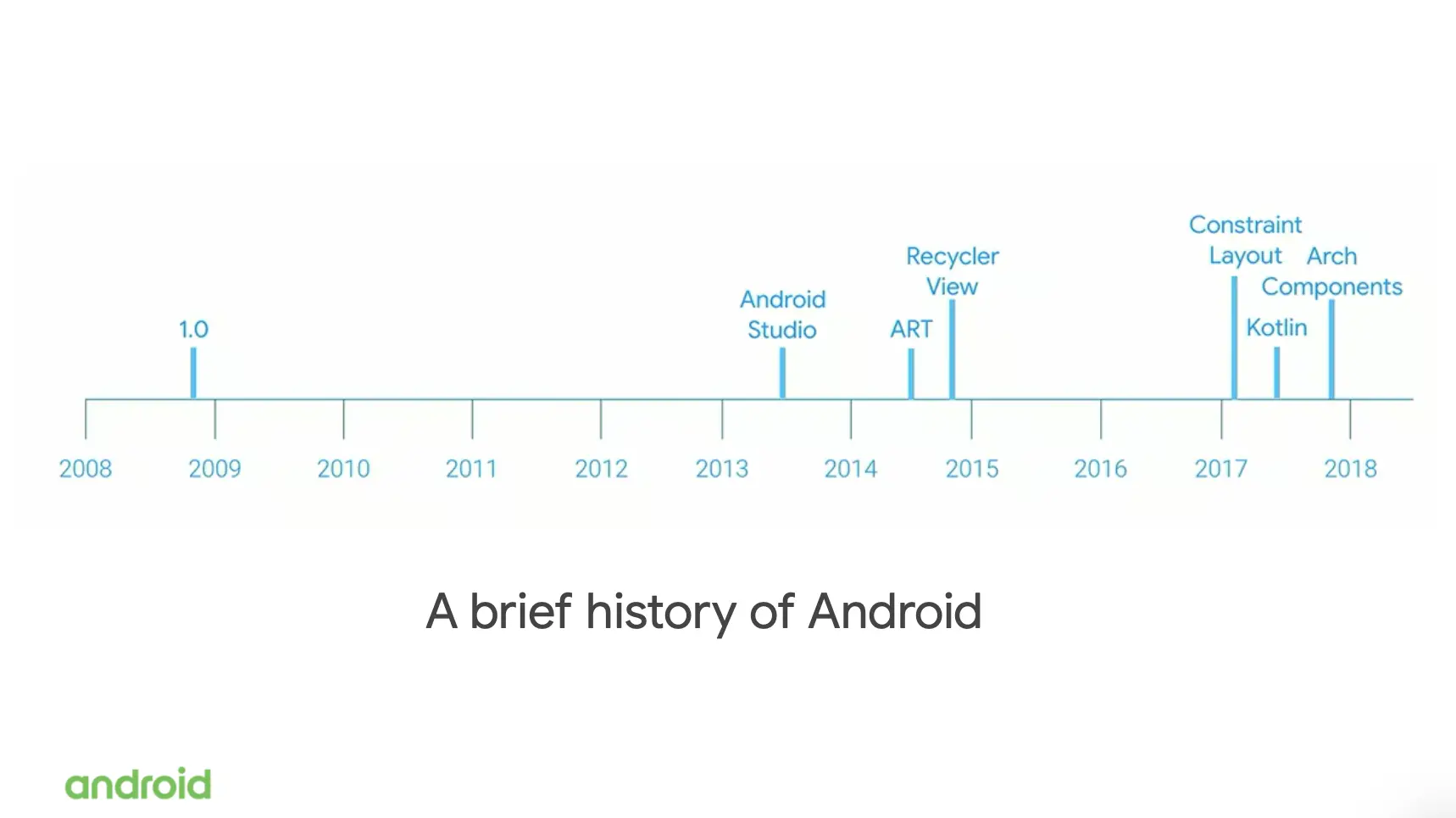 1.0

Android Studio

ART

Recycler View

Constraint Layout

Kotlin

Arch Components

2008 2009 2010 2011 2012 2013 2014 2015 2016 2017 2018

A brief history of Android

android